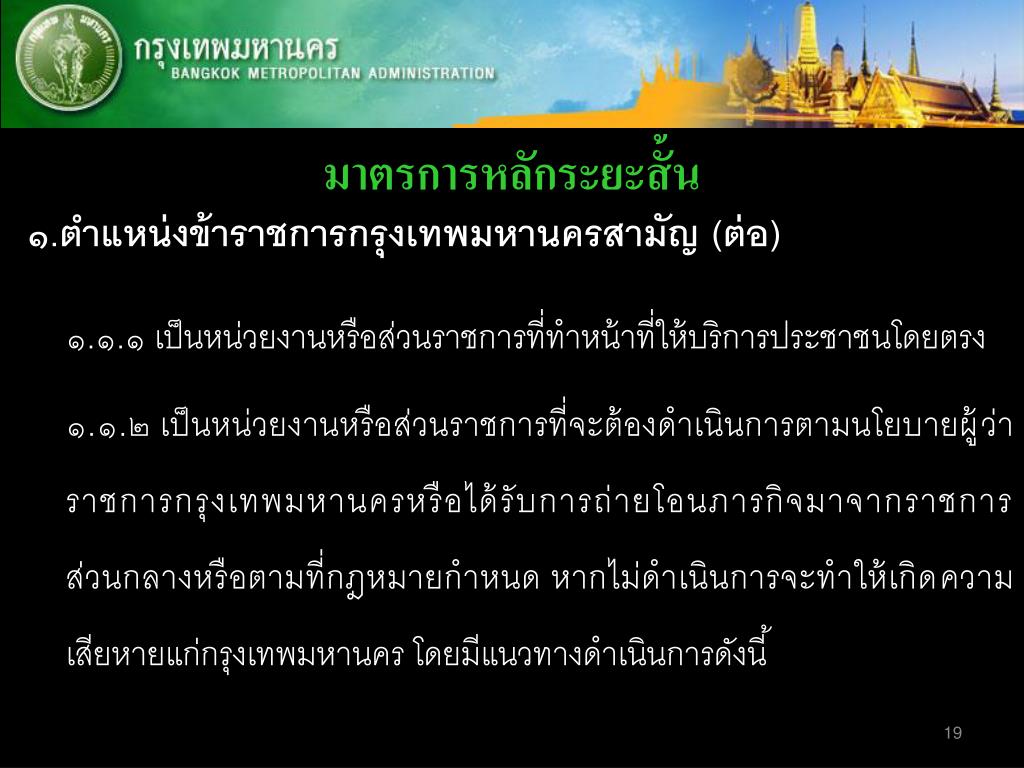 กรุงเทพมหานคร
BANGKOK METROPOLITAN ADMINISTRATION

มาตรการหลักระยะสั้น

๑.ตำแหน่งข้าราชการกรุงเทพมหานครสามัญ (ต่อ)

๑.๑.๑ เป็นหน่วยงานหรือส่วนราชการที่ทำหน้าที่ให้บริการประชาชนโดยตรง

๑.๑.๒ เป็นหน่วยงานหรือส่วนราชการที่จะต้องดำเนินการตามนโยบายผู้ว่าราชการกรุงเทพมหานครหรือได้รับการถ่ายโอนภารกิจมาจากราชการส่วนกลางหรือตามที่กฎหมายกำหนด หากไม่ดำเนินการจะทำให้เกิดความเสียหายแก่กรุงเทพมหานคร โดยมีแนวทางดำเนินการดังนี้

19